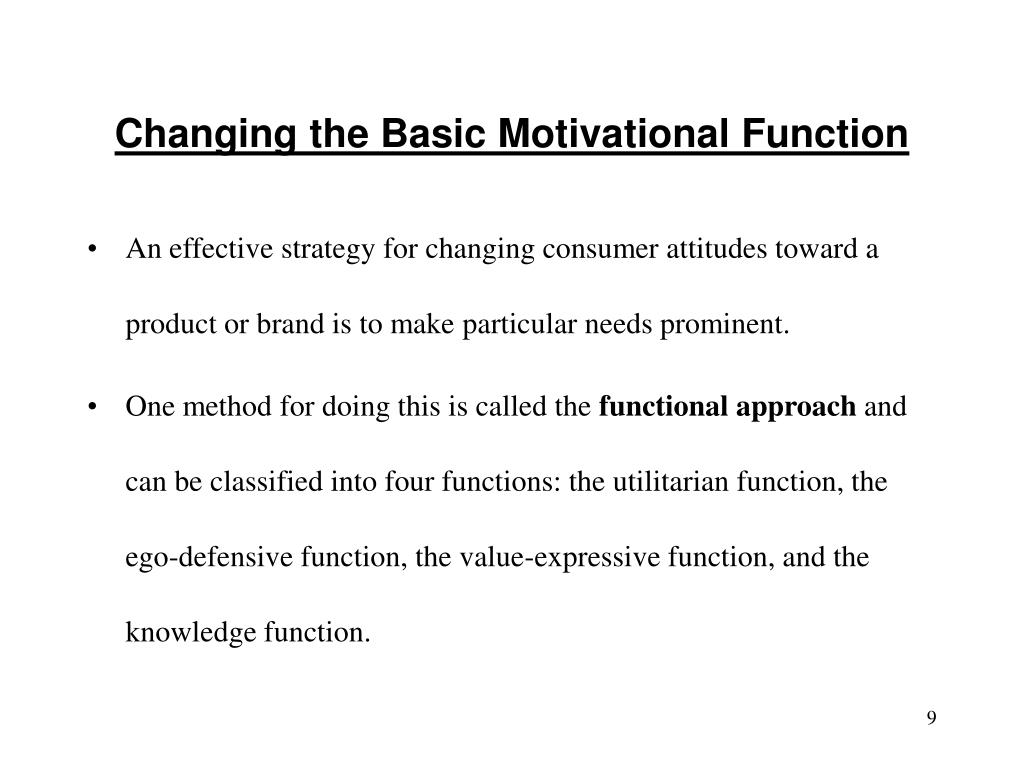 Changing the Basic Motivational Function

• An effective strategy for changing consumer attitudes toward a product or brand is to make particular needs prominent.

• One method for doing this is called the functional approach and can be classified into four functions: the utilitarian function, the ego-defensive function, the value-expressive function, and the knowledge function.

9